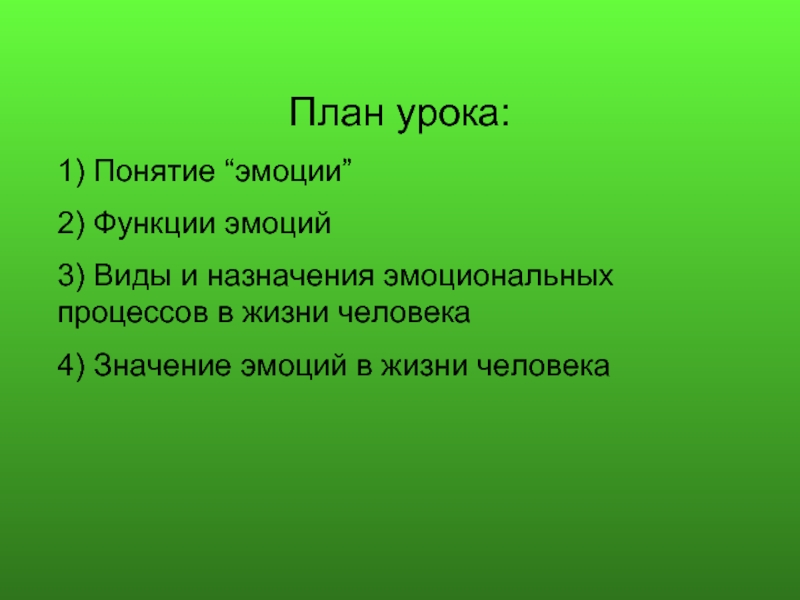 План урока:

1) Понятие “эмоции”

2) Функции эмоций

3) Виды и назначения эмоциональных процессов в жизни человека

4) Значение эмоций в жизни человека